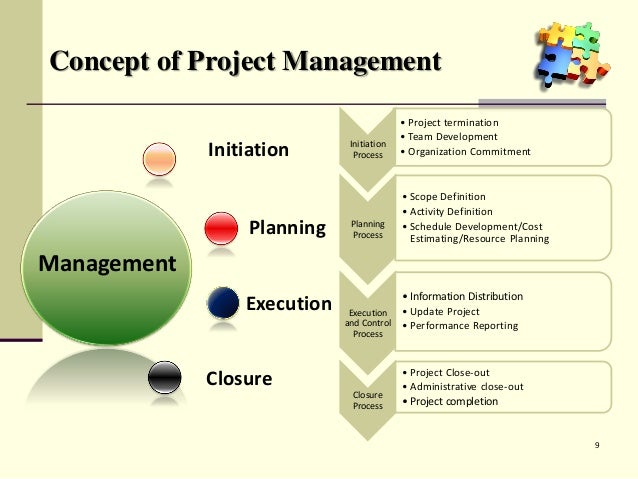 Concept of Project Management

Management

Initiation

Planning

Execution

Closure

Initiation Process

• Project termination
• Team Development
• Organization Commitment

Planning Process

• Scope Definition
• Activity Definition
• Schedule Development/Cost Estimating/Resource Planning

Execution and Control Process

• Information Distribution
• Update Project
• Performance Reporting

Closure Process

• Project Close-out
• Administrative close-out
• Project completion

9